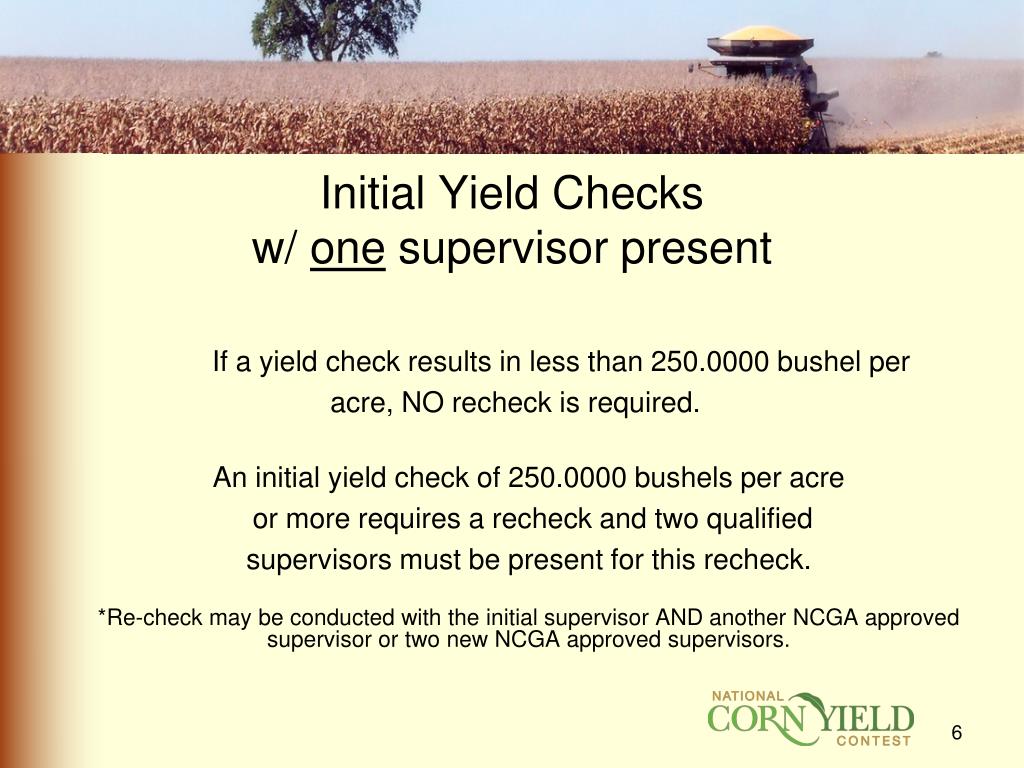 Initial Yield Checks
w/ one supervisor present

If a yield check results in less than 250.0000 bushel per acre, NO recheck is required.

An initial yield check of 250.0000 bushels per acre or more requires a recheck and two qualified supervisors must be present for this recheck.

*Re-check may be conducted with the initial supervisor AND another NCGA approved supervisor or two new NCGA approved supervisors.

NATIONAL CORN YIELD CONTEST

6